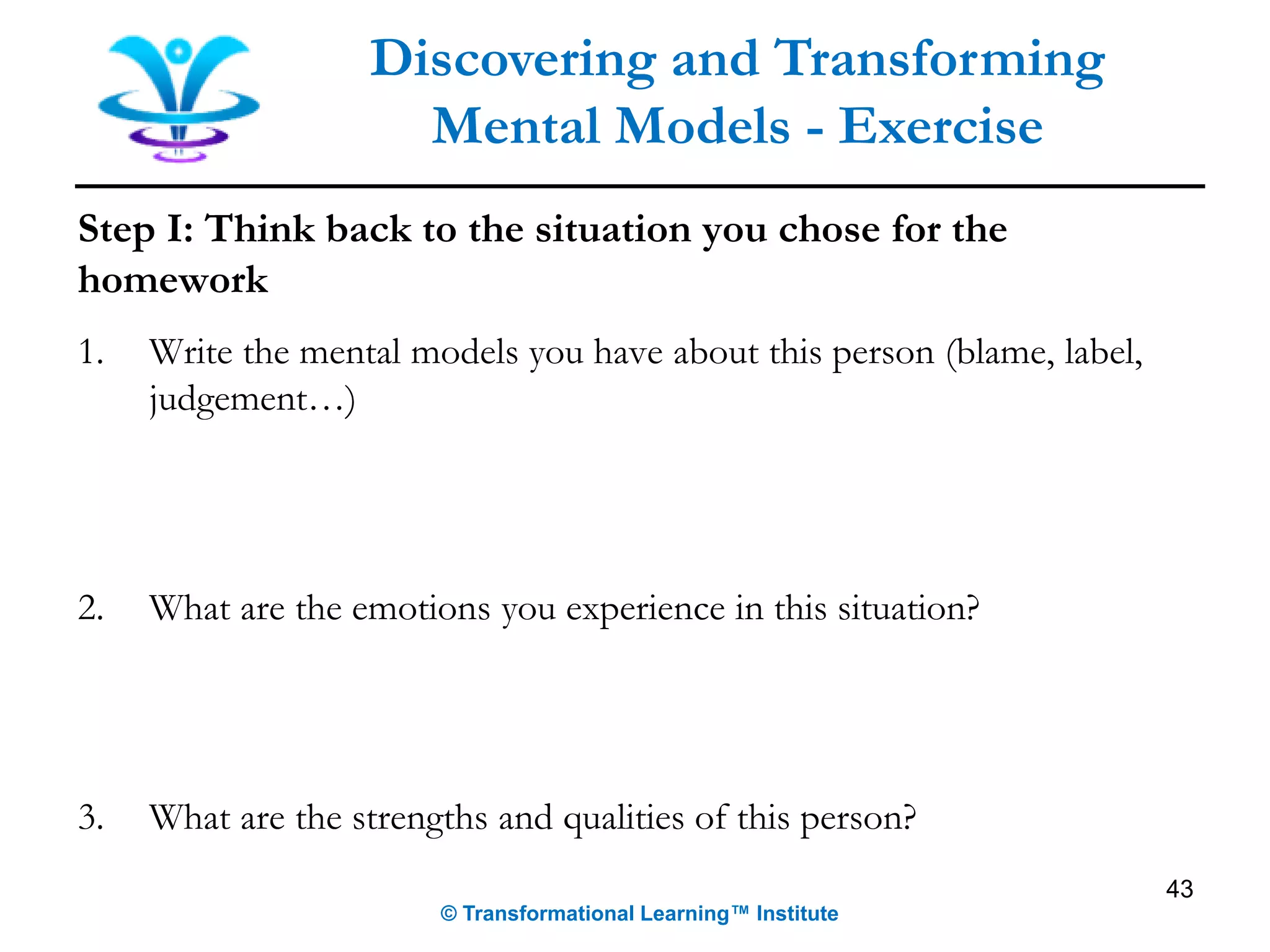 Discovering and Transforming Mental Models - Exercise

Step I: Think back to the situation you chose for the homework

1. Write the mental models you have about this person (blame, label, judgement…)

2. What are the emotions you experience in this situation?

3. What are the strengths and qualities of this person?

43

© Transformational Learning™ Institute